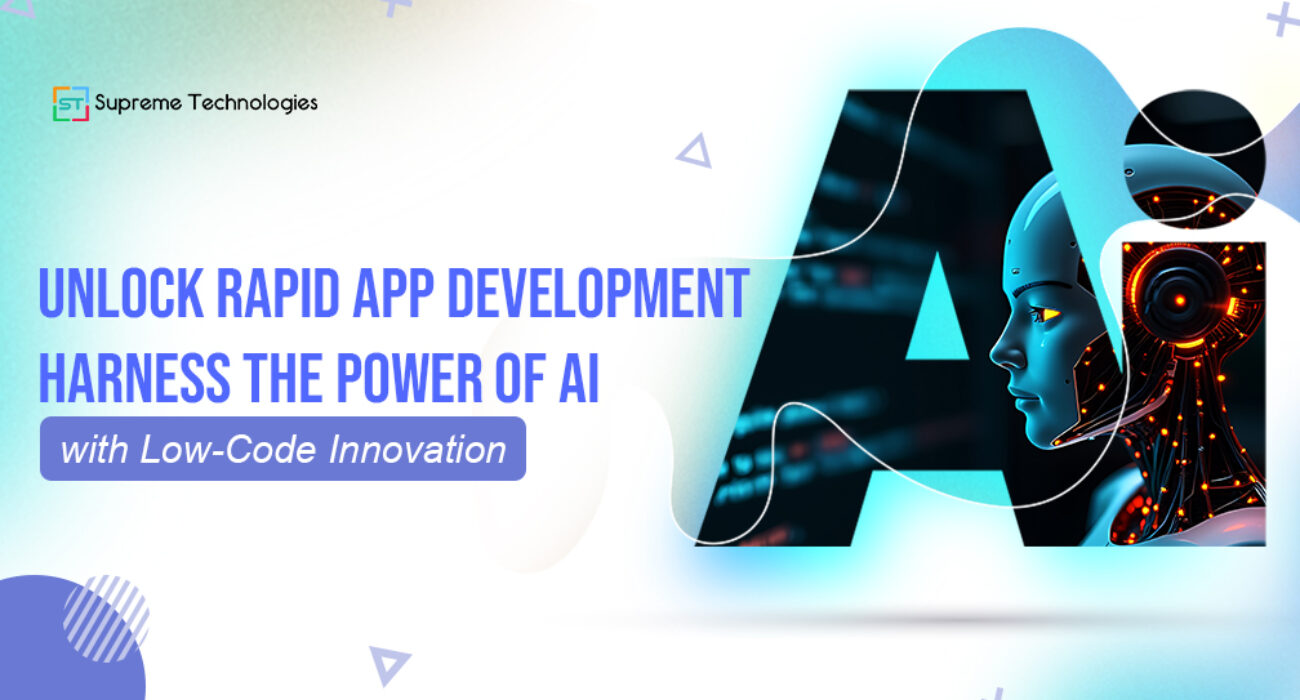 ST Supreme Technologies

UNLOCK RAPID APP DEVELOPMENT
HARNESS THE POWER OF AI

with Low-Code Innovation

Ai